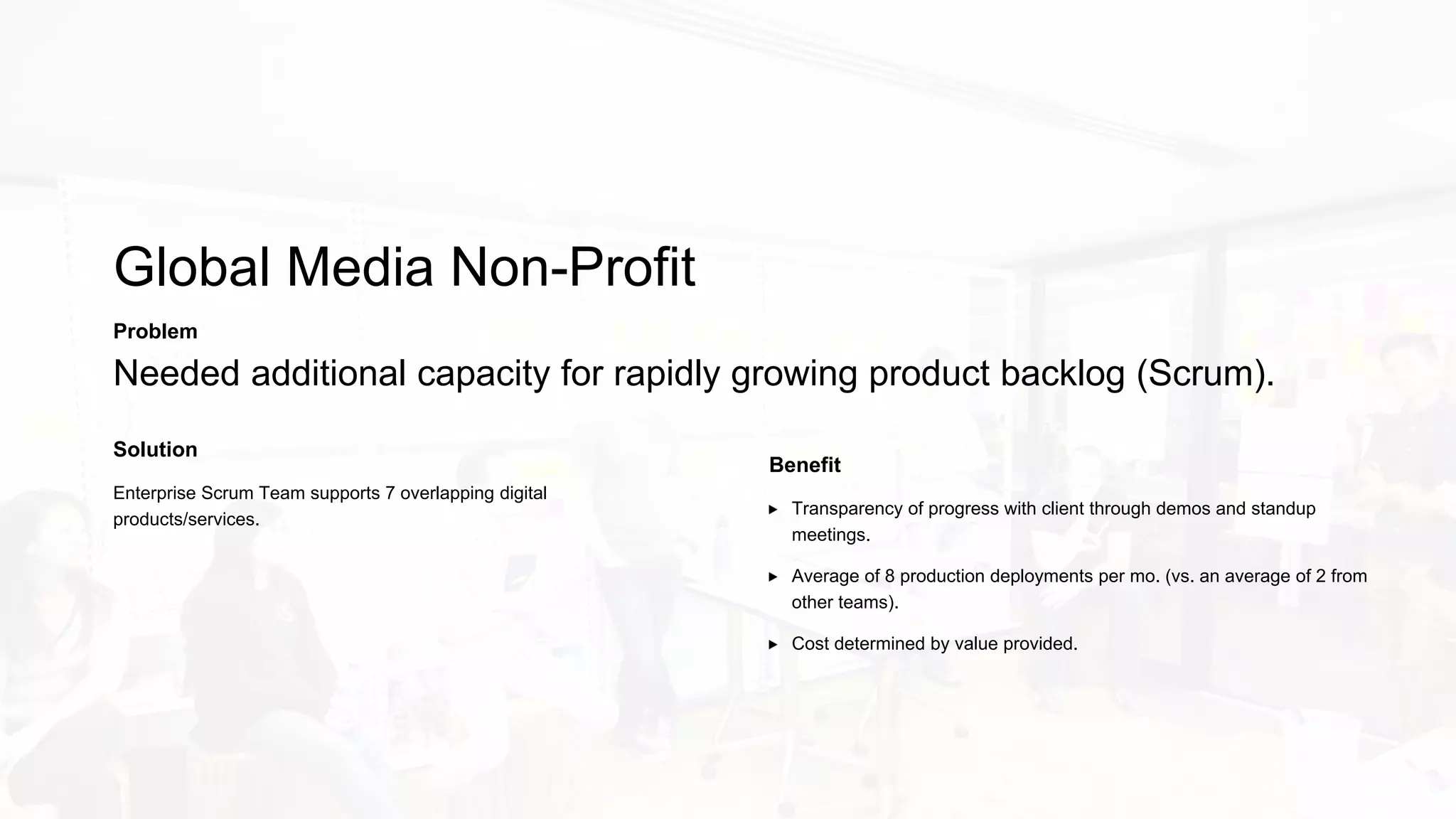 Global Media Non-Profit

Problem

Needed additional capacity for rapidly growing product backlog (Scrum).

Solution

Enterprise Scrum Team supports 7 overlapping digital products/services.

Benefit

▸ Transparency of progress with client through demos and standup meetings.

▸ Average of 8 production deployments per mo. (vs. an average of 2 from other teams).

▸ Cost determined by value provided.